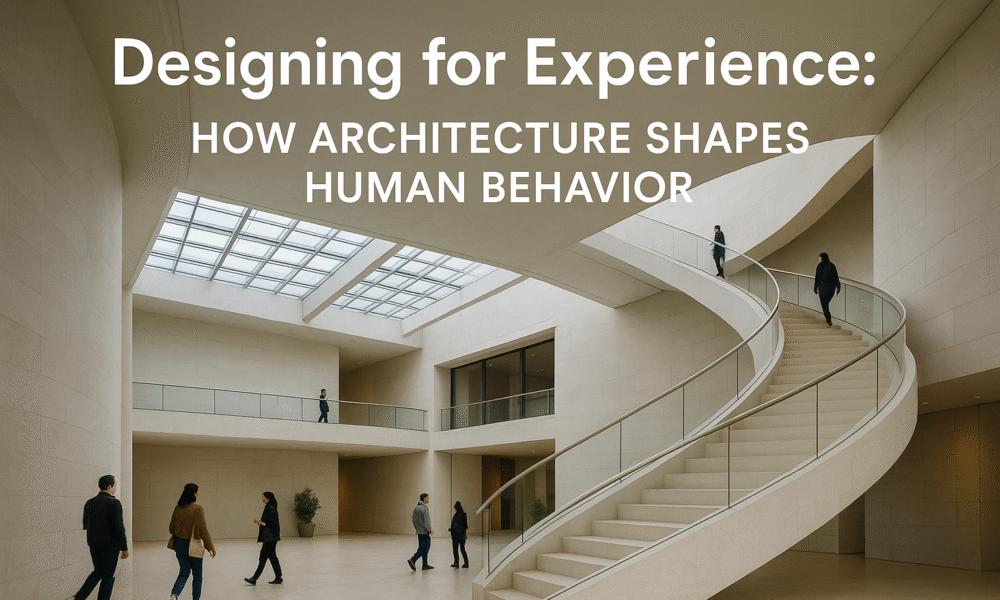 Designing for Experience:
HOW ARCHITECTURE SHAPES HUMAN BEHAVIOR